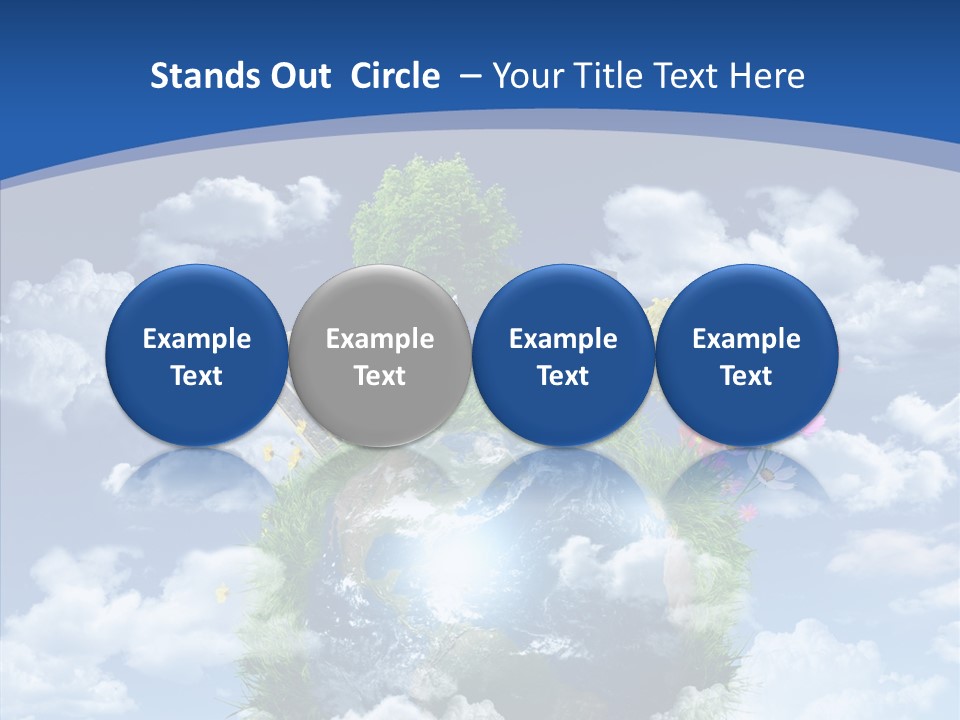 Stands Out Circle – Your Title Text Here

Example Text

Example Text

Example Text

Example Text